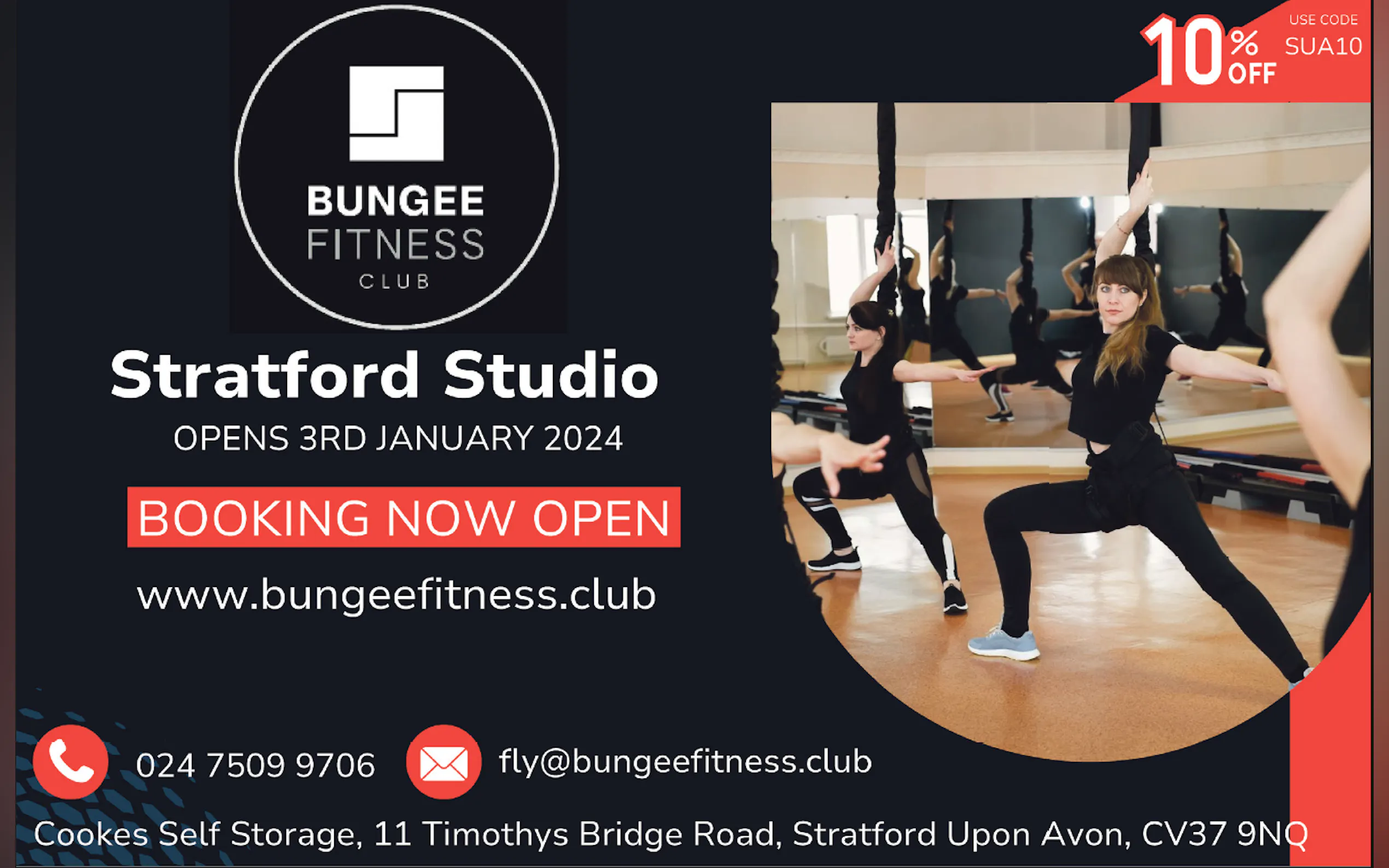 BUNGEE FITNESS CLUB

10% OFF

USE CODE SUA10

Stratford Studio

OPENS 3RD JANUARY 2024

BOOKING NOW OPEN

www.bungeefitness.club

024 7509 9706

fly@bungeefitness.club

Cookes Self Storage, 11 Timothys Bridge Road, Stratford Upon Avon, CV37 9NQ